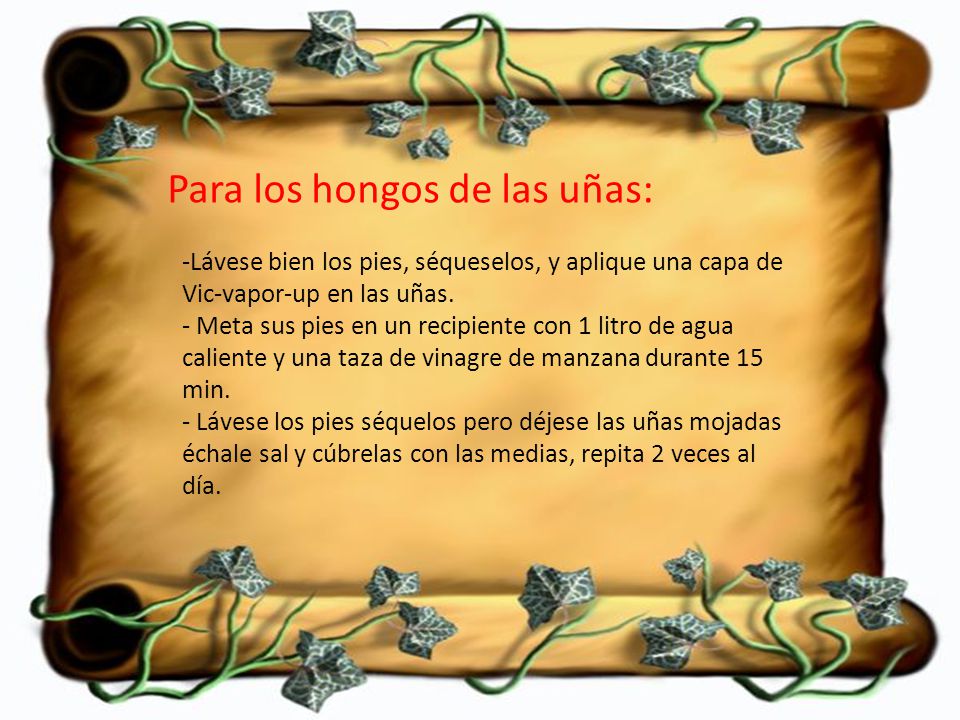 Para los hongos de las uñas:

-Lávese bien los pies, séqueselos, y aplique una capa de Vic-vapor-up en las uñas.
- Meta sus pies en un recipiente con 1 litro de agua caliente y una taza de vinagre de manzana durante 15 min.
- Lávese los pies séquelos pero déjese las uñas mojadas échale sal y cúbrelas con las medias, repita 2 veces al día.